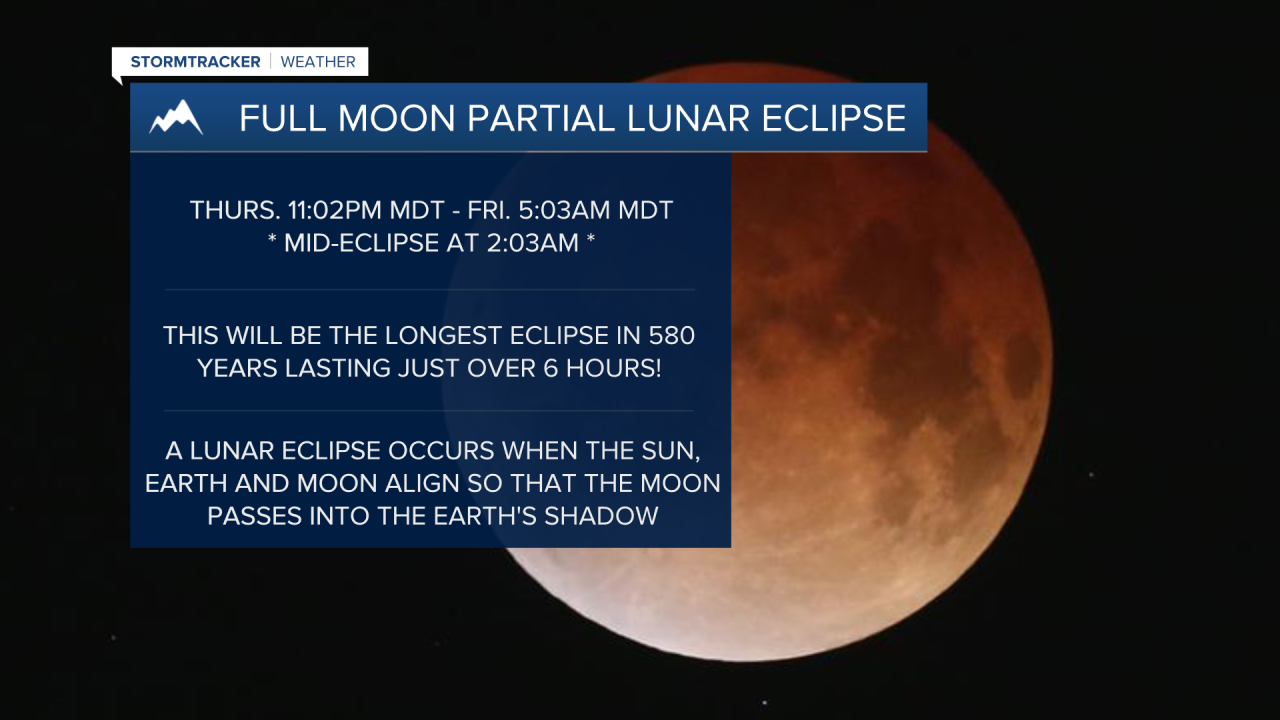 STORMTRACKER | WEATHER

FULL MOON PARTIAL LUNAR ECLIPSE

THURS. 11:02PM MDT - FRI. 5:03AM MDT
* MID-ECLIPSE AT 2:03AM *

THIS WILL BE THE LONGEST ECLIPSE IN 580 YEARS LASTING JUST OVER 6 HOURS!

A LUNAR ECLIPSE OCCURS WHEN THE SUN, EARTH AND MOON ALIGN SO THAT THE MOON PASSES INTO THE EARTH'S SHADOW